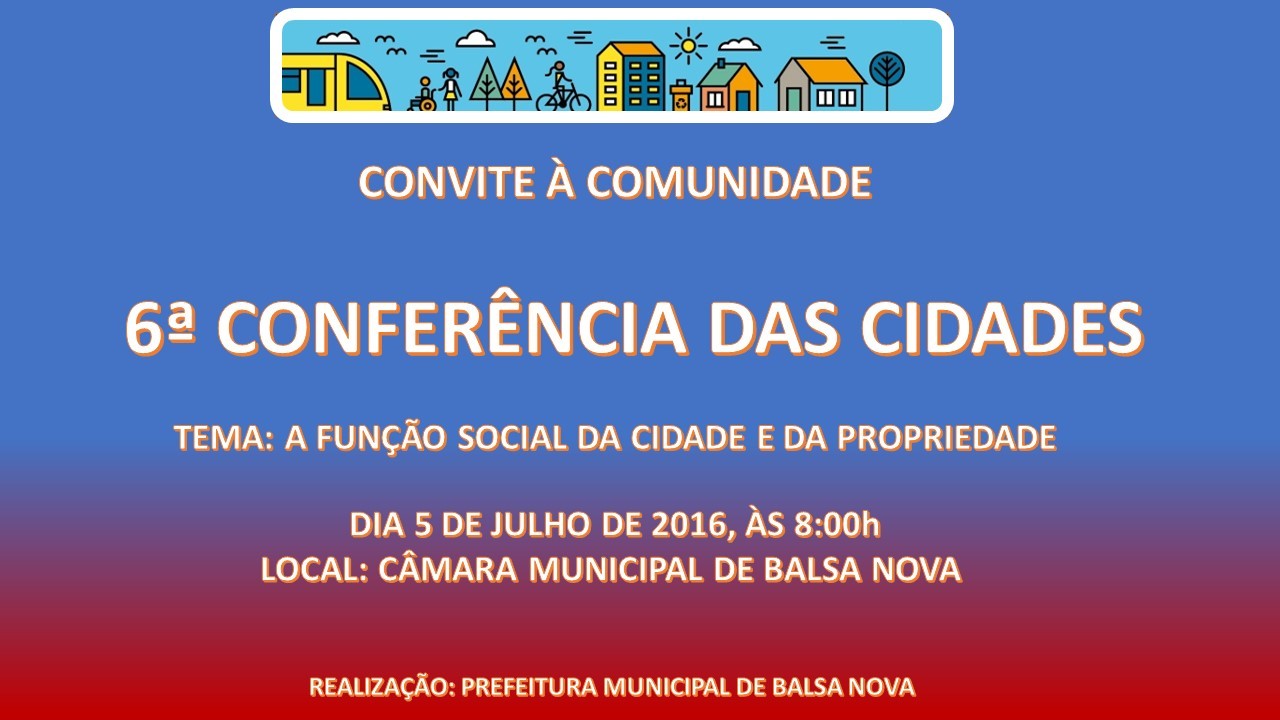 CONVITE À COMUNIDADE

6ª CONFERÊNCIA DAS CIDADES

TEMA: A FUNÇÃO SOCIAL DA CIDADE E DA PROPRIEDADE

DIA 5 DE JULHO DE 2016, ÀS 8:00h
LOCAL: CÂMARA MUNICIPAL DE BALSA NOVA

REALIZAÇÃO: PREFEITURA MUNICIPAL DE BALSA NOVA